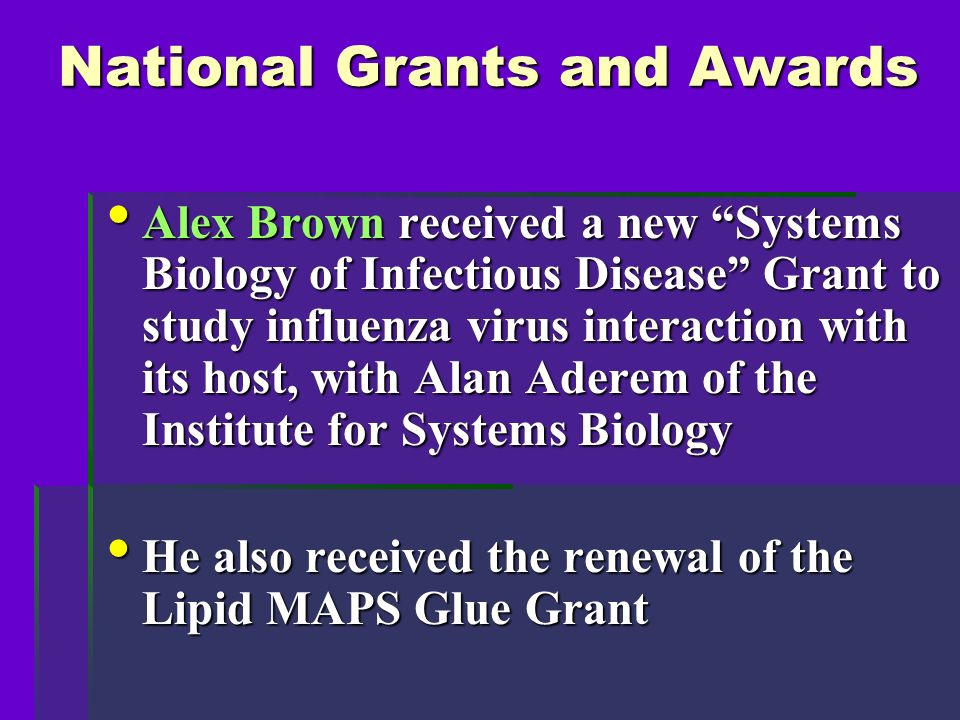 National Grants and Awards

• Alex Brown received a new “Systems Biology of Infectious Disease” Grant to study influenza virus interaction with its host, with Alan Aderem of the Institute for Systems Biology

• He also received the renewal of the Lipid MAPS Glue Grant